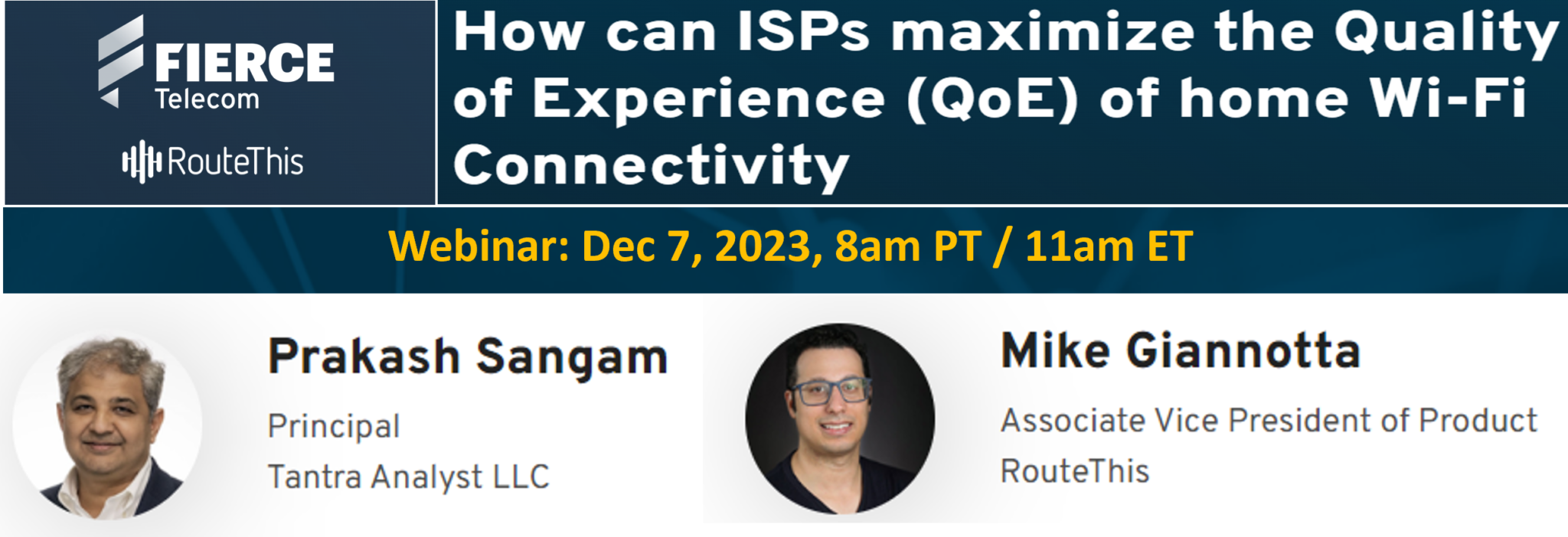 FIERCE Telecom

RouteThis

How can ISPs maximize the Quality of Experience (QoE) of home Wi-Fi Connectivity

Webinar: Dec 7, 2023, 8am PT / 11am ET

Prakash Sangam

Principal

Tantra Analyst LLC

Mike Giannotta

Associate Vice President of Product

RouteThis